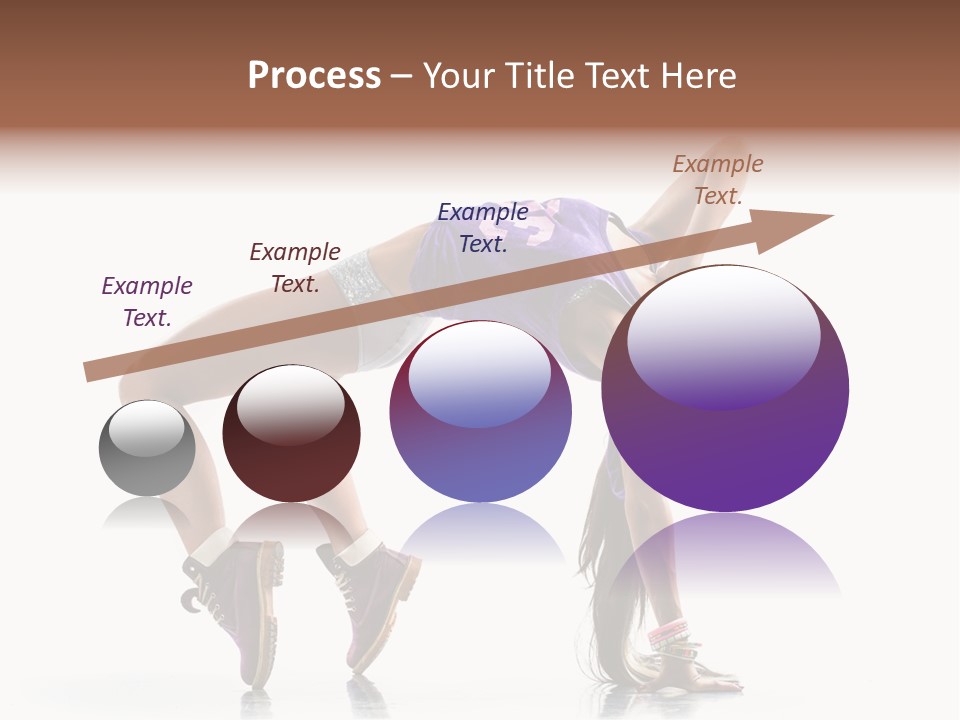 Process – Your Title Text Here

Example Text.

Example Text.

Example Text.

Example Text.